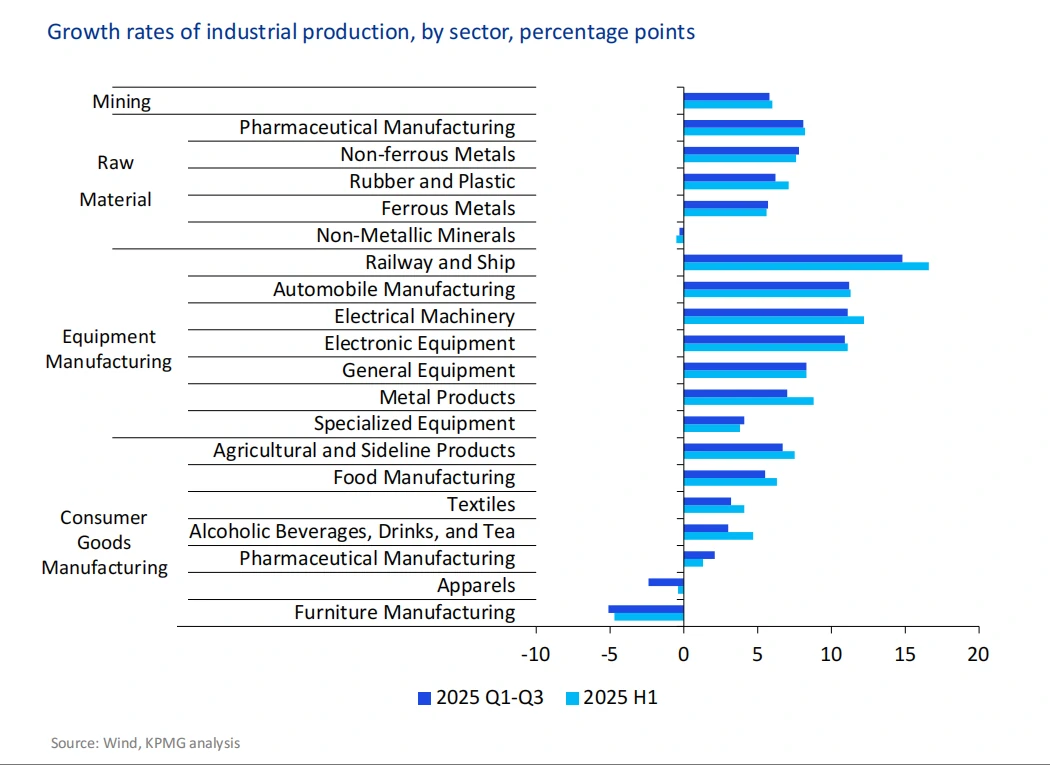 Growth rates of industrial production, by sector, percentage points

Mining

Raw Material

Pharmaceutical Manufacturing
Non-ferrous Metals
Rubber and Plastic
Ferrous Metals
Non-Metallic Minerals

Equipment Manufacturing

Railway and Ship
Automobile Manufacturing
Electrical Machinery
Electronic Equipment
General Equipment
Metal Products
Specialized Equipment

Consumer Goods Manufacturing

Agricultural and Sideline Products
Food Manufacturing
Textiles
Alcoholic Beverages, Drinks, and Tea
Pharmaceutical Manufacturing
Apparels
Furniture Manufacturing

-10 -5 0 5 10 15 20

2025 Q1-Q3 2025 H1

Source: Wind, KPMG analysis